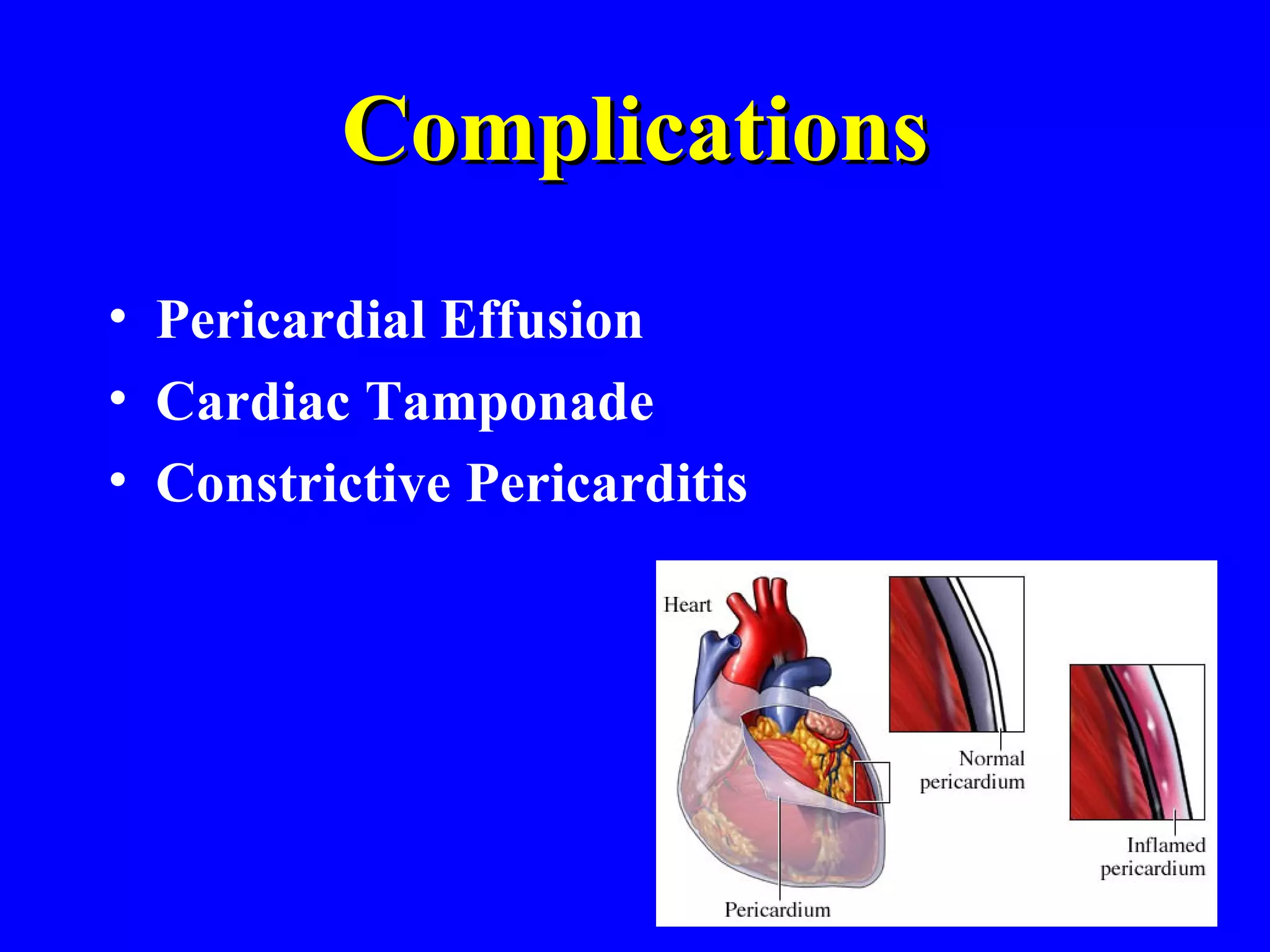 Complications

• Pericardial Effusion
• Cardiac Tamponade
• Constrictive Pericarditis

Heart

Normal pericardium

Inflamed pericardium

Pericardium